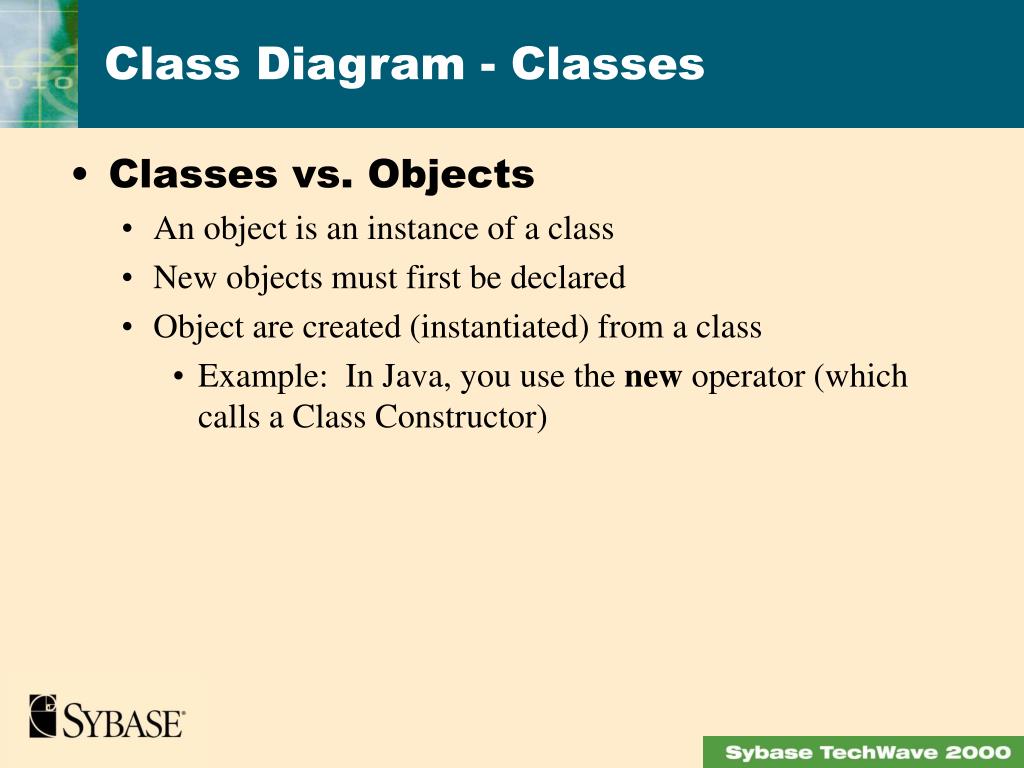 Class Diagram - Classes

• Classes vs. Objects
• An object is an instance of a class
• New objects must first be declared
• Object are created (instantiated) from a class
• Example: In Java, you use the new operator (which calls a Class Constructor)

SYBASE

Sybase TechWave 2000